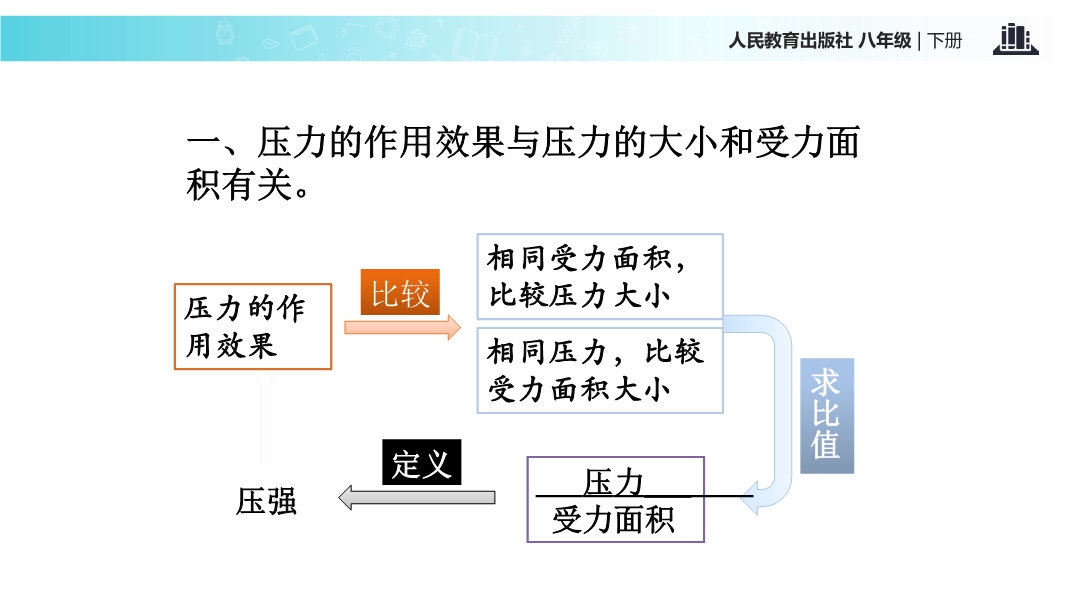 人民教育出版社 八年级 | 下册

一、压力的作用效果与压力的大小和受力面积有关。

压力的作用效果

比较

相同受力面积，比较压力大小

相同压力，比较受力面积大小

求比值

$\frac{压力}{受力面积}$

定义

压强